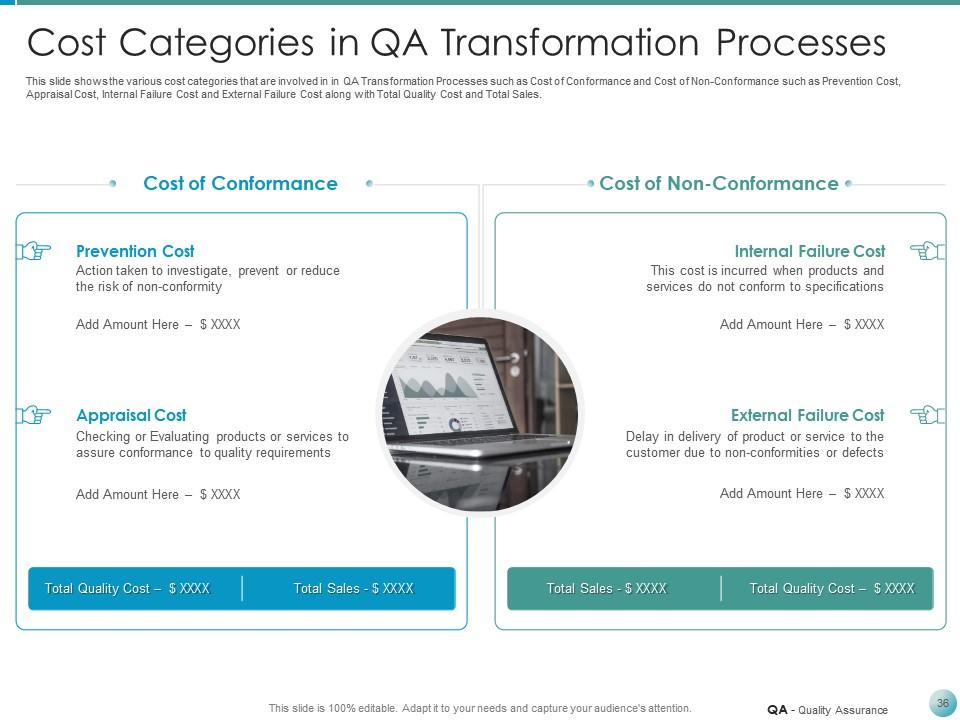 Cost Categories in QA Transformation Processes

This slide shows the various cost categories that are involved in in QA Transformation Processes such as Cost of Conformance and Cost of Non-Conformance such as Prevention Cost, Appraisal Cost, Internal Failure Cost and External Failure Cost along with Total Quality Cost and Total Sales.

Cost of Conformance

Prevention Cost
Action taken to investigate, prevent or reduce the risk of non-conformity

Add Amount Here – $ XXXX

Appraisal Cost
Checking or Evaluating products or services to assure conformance to quality requirements

Add Amount Here – $ XXXX

Total Quality Cost – $ XXXX | Total Sales - $ XXXX

Cost of Non-Conformance

Internal Failure Cost
This cost is incurred when products and services do not conform to specifications

Add Amount Here – $ XXXX

External Failure Cost
Delay in delivery of product or service to the customer due to non-conformities or defects

Add Amount Here – $ XXXX

Total Sales - $ XXXX | Total Quality Cost – $ XXXX

This slide is 100% editable. Adapt it to your needs and capture your audience's attention.

QA - Quality Assurance

36